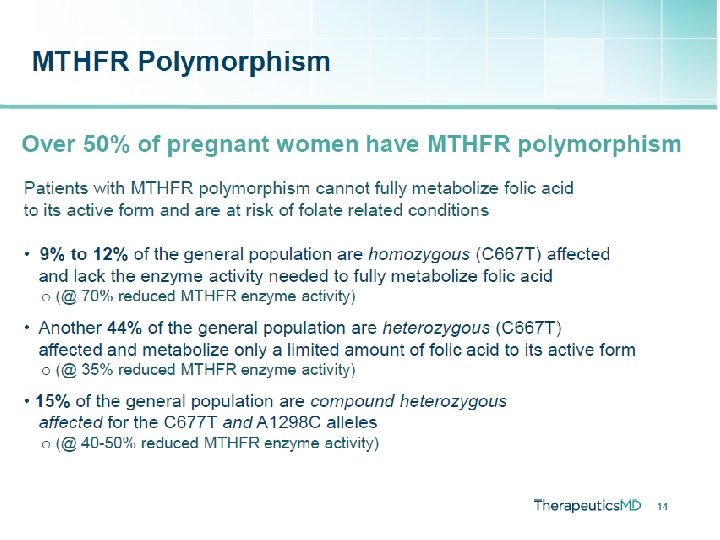 MTHFR Polymorphism

Over 50% of pregnant women have MTHFR polymorphism

Patients with MTHFR polymorphism cannot fully metabolize folic acid to its active form and are at risk of folate related conditions

• 9% to 12% of the general population are homozygous (C667T) affected and lack the enzyme activity needed to fully metabolize folic acid
○ (@ 70% reduced MTHFR enzyme activity)

• Another 44% of the general population are heterozygous (C667T) affected and metabolize only a limited amount of folic acid to its active form
○ (@ 35% reduced MTHFR enzyme activity)

• 15% of the general population are compound heterozygous affected for the C677T and A1298C alleles
○ (@ 40-50% reduced MTHFR enzyme activity)

TherapeuticsMD 14